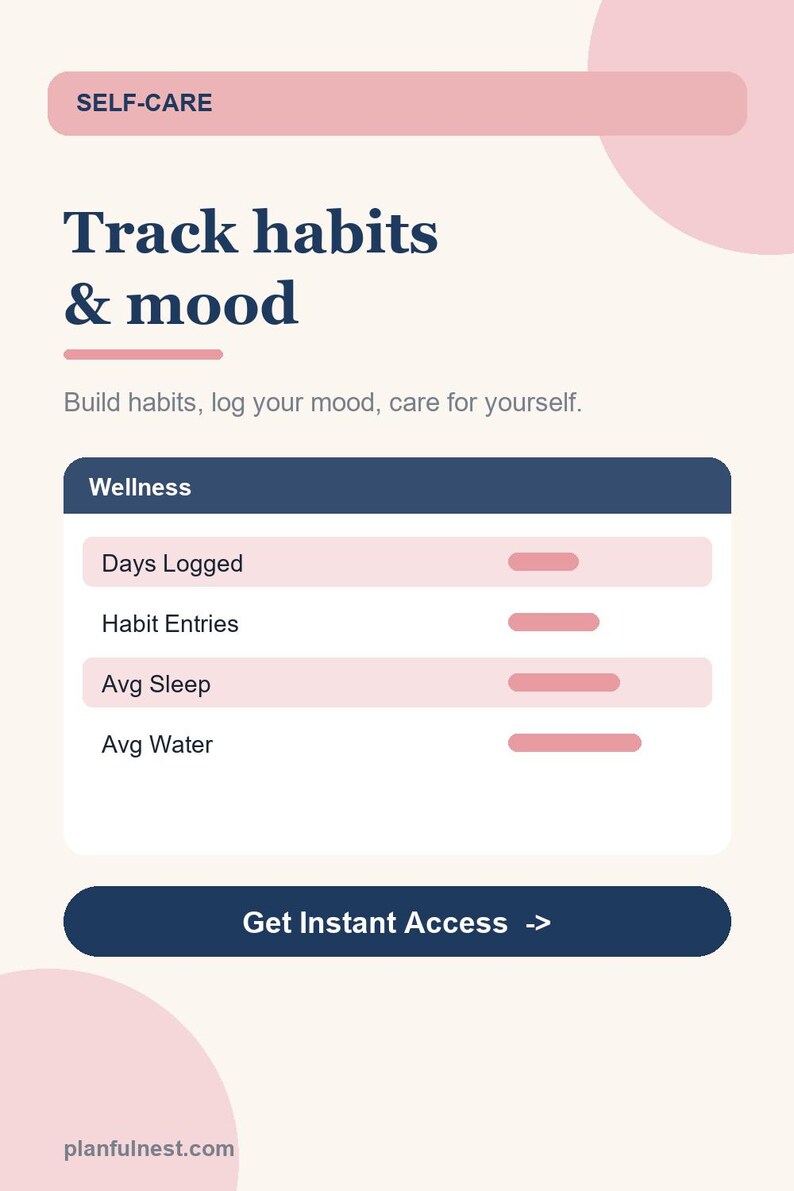 SELF-CARE

Track habits
& mood

Build habits, log your mood, care for yourself.

Wellness

Days Logged

Habit Entries

Avg Sleep

Avg Water

Get Instant Access ->

planfulnest.com